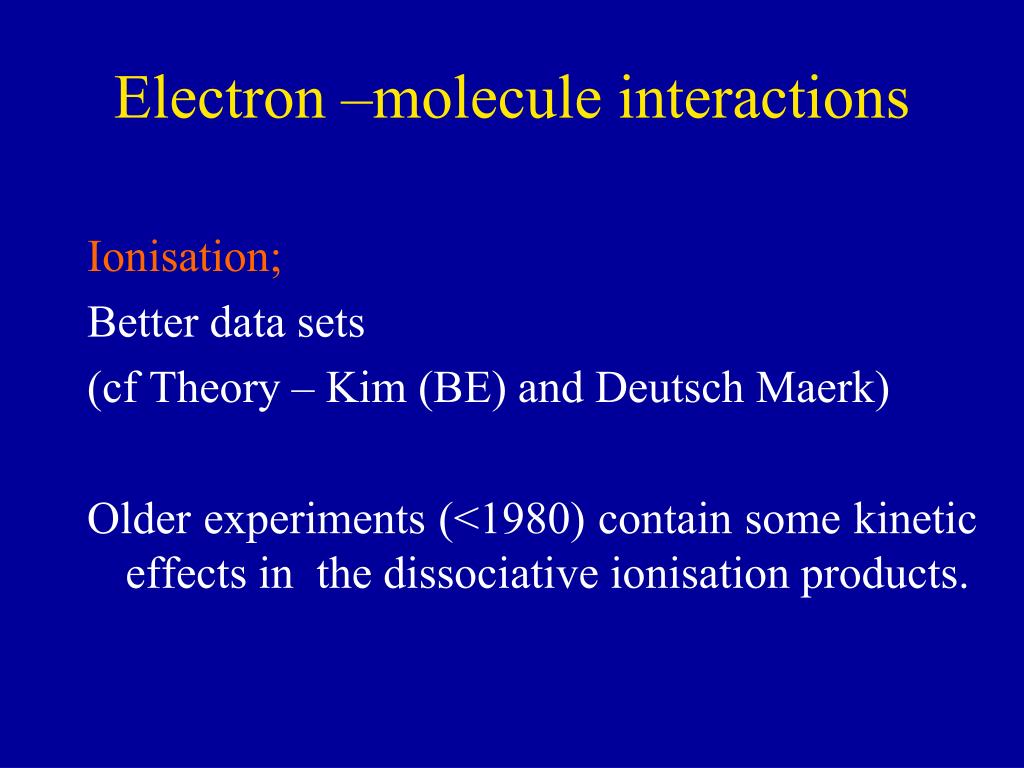 Electron –molecule interactions

Ionisation;

Better data sets

(cf Theory – Kim (BE) and Deutsch Maerk)

Older experiments (<1980) contain some kinetic effects in the dissociative ionisation products.